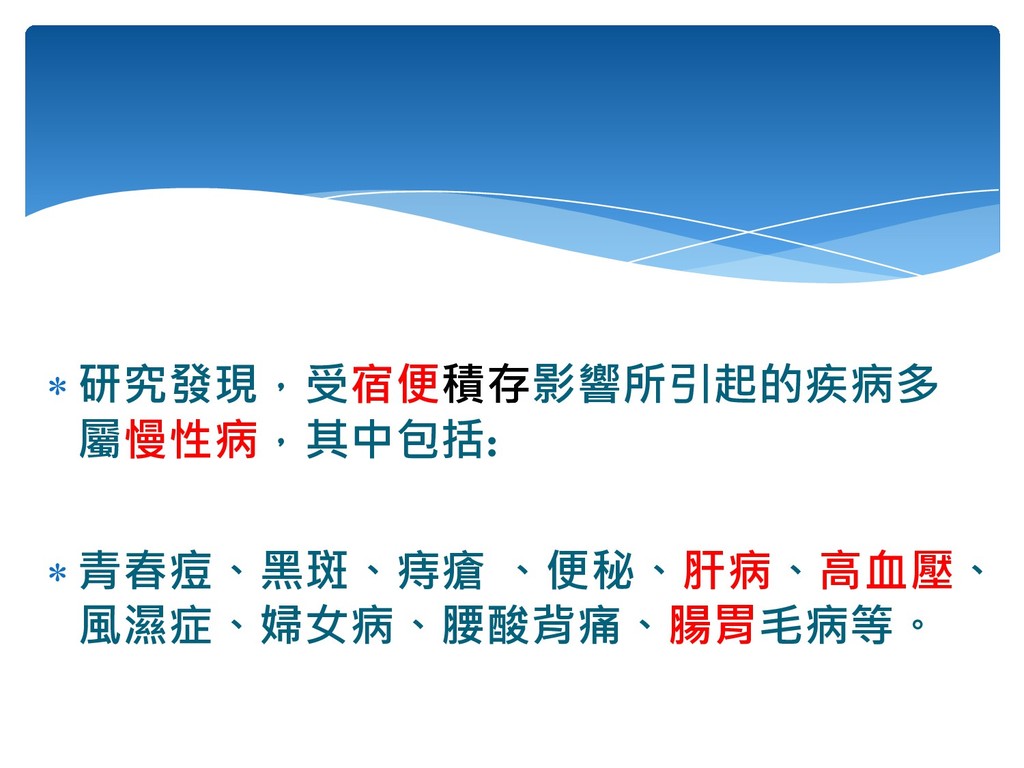 * 研究發現，受宿便積存影響所引起的疾病多屬慢性病，其中包括：

* 青春痘、黑斑、痔瘡 、便秘、肝病、高血壓、風濕症、婦女病、腰酸背痛、腸胃毛病等。